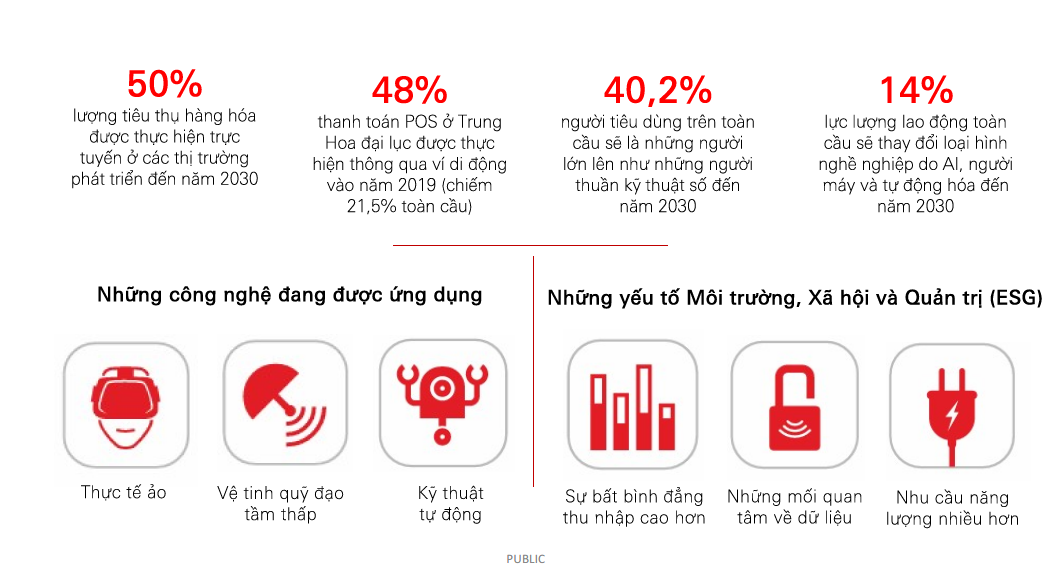 50%
lượng tiêu thụ hàng hóa được thực hiện trực tuyến ở các thị trường phát triển đến năm 2030

48%
thanh toán POS ở Trung Hoa đại lục được thực hiện thông qua ví di động vào năm 2019 (chiếm 21,5% toàn cầu)

40,2%
người tiêu dùng trên toàn cầu sẽ là những người lớn lên như những người thuần kỹ thuật số đến năm 2030

14%
lực lượng lao động toàn cầu sẽ thay đổi loại hình nghề nghiệp do AI, người máy và tự động hóa đến năm 2030

Những công nghệ đang được ứng dụng

Thực tế ảo

Vệ tinh quỹ đạo tầm thấp

Kỹ thuật tự động

Những yếu tố Môi trường, Xã hội và Quản trị (ESG)

Sự bất bình đẳng thu nhập cao hơn

Những mối quan tâm về dữ liệu

Nhu cầu năng lượng nhiều hơn

PUBLIC